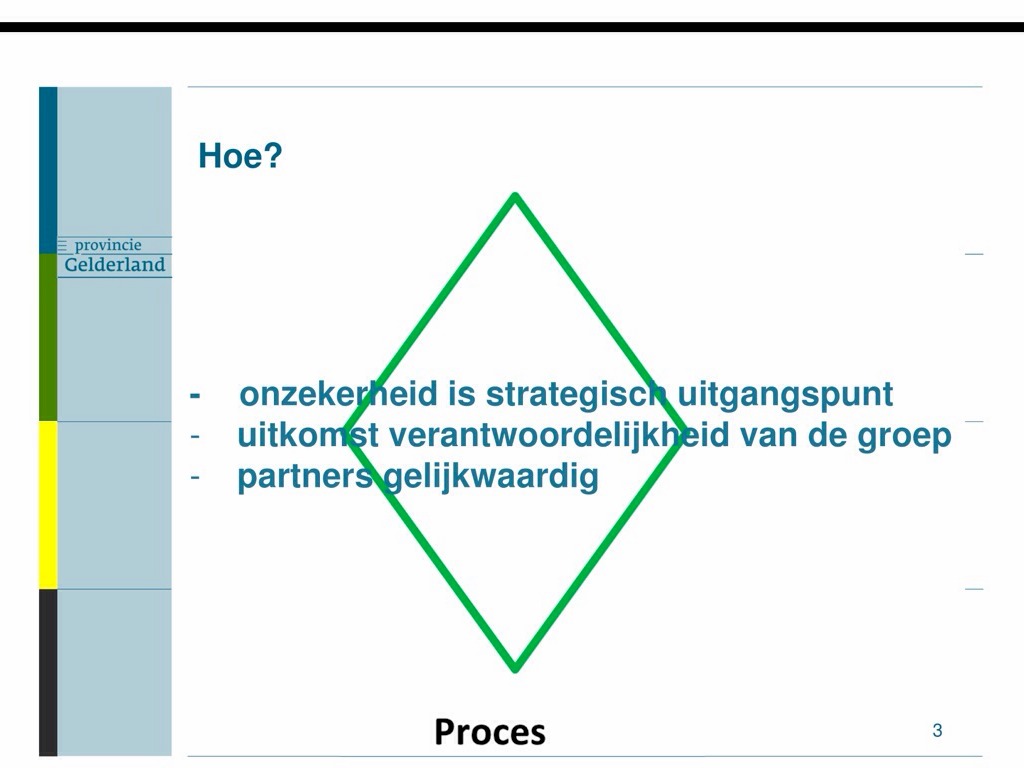 provincie
Gelderland

Hoe?

- onzekerheid is strategisch uitgangspunt
- uitkomst verantwoordelijkheid van de groep
- partners gelijkwaardig

Proces

3